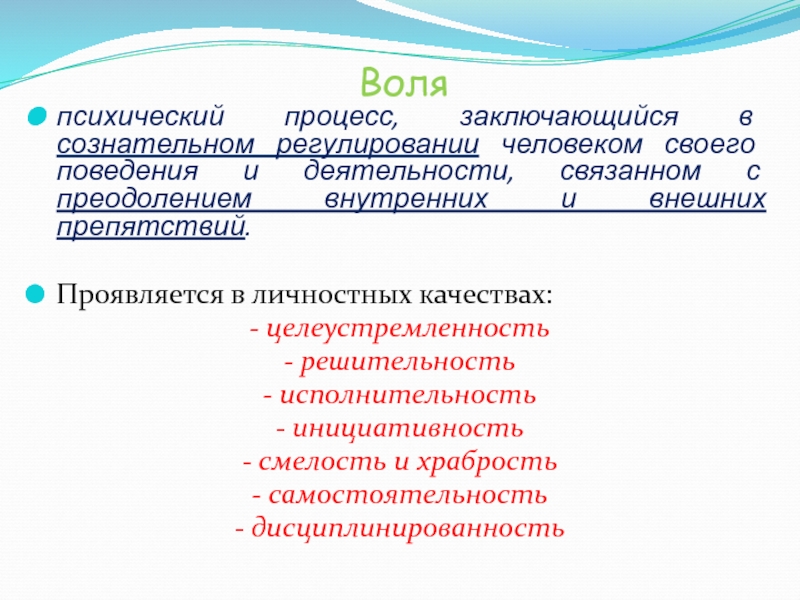 Воля

психический процесс, заключающийся в сознательном регулировании человеком своего поведения и деятельности, связанном с преодолением внутренних и внешних препятствий.

Проявляется в личностных качествах:

- целеустремленность
- решительность
- исполнительность
- инициативность
- смелость и храбрость
- самостоятельность
- дисциплинированность